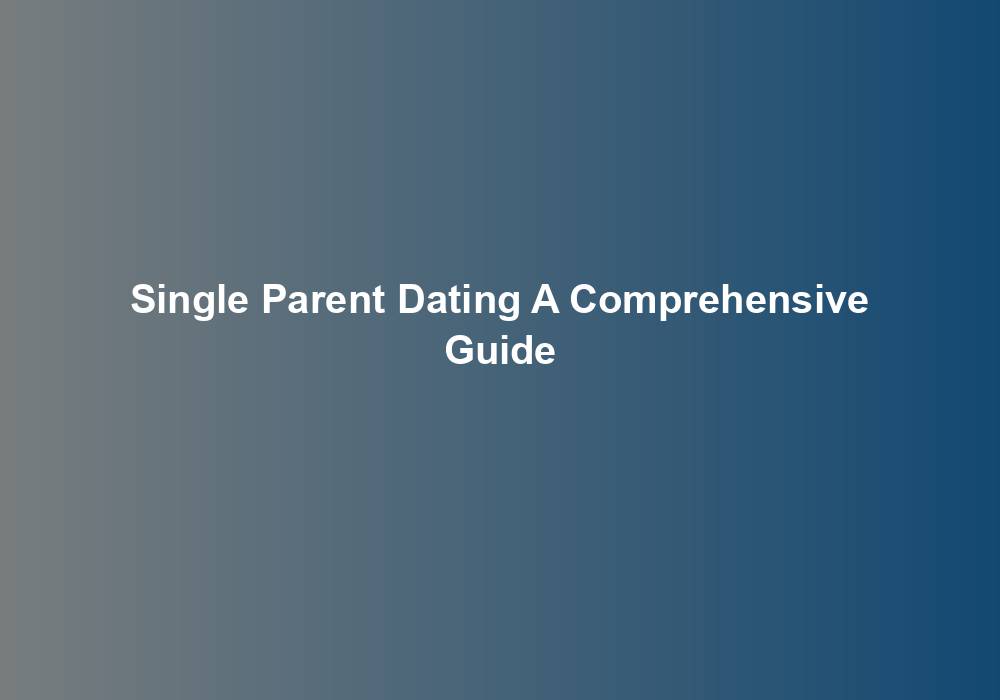 Single Parent Dating A Comprehensive Guide